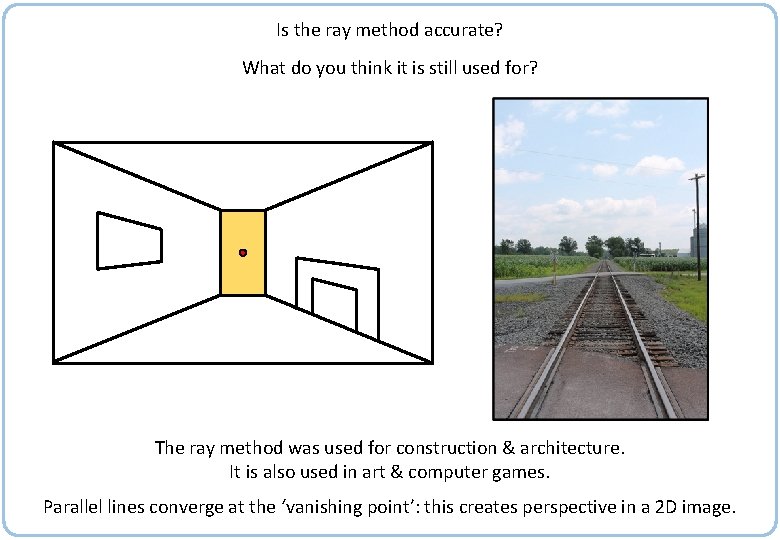 Is the ray method accurate?

What do you think it is still used for?

The ray method was used for construction & architecture.
It is also used in art & computer games.

Parallel lines converge at the 'vanishing point': this creates perspective in a 2D image.